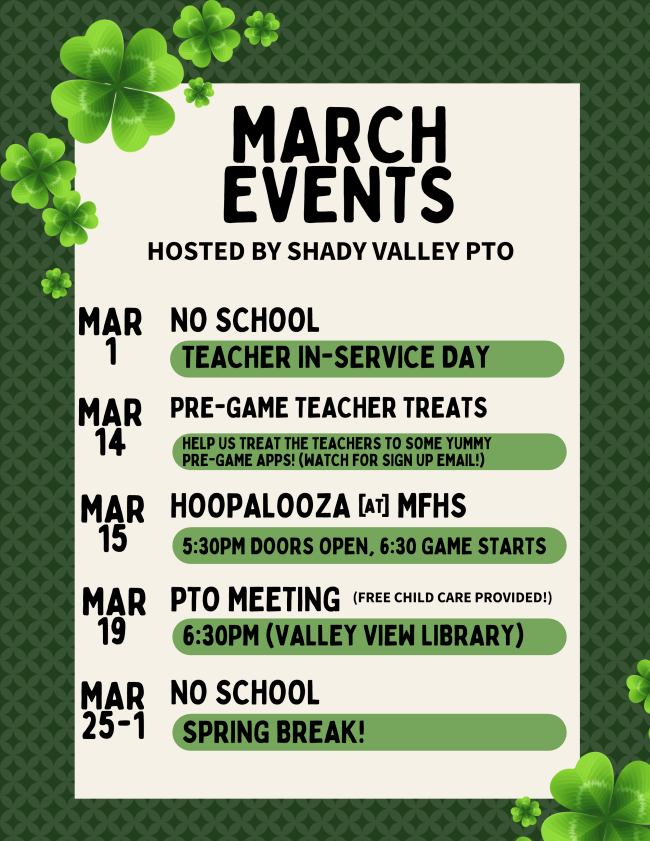 MARCH EVENTS

HOSTED BY SHADY VALLEY PTO

MAR 1
NO SCHOOL
TEACHER IN-SERVICE DAY

MAR 14
PRE-GAME TEACHER TREATS
HELP US TREAT THE TEACHERS TO SOME YUMMY PRE-GAME APPS! (WATCH FOR SIGN UP EMAIL!)

MAR 15
HOOPALOOZA [AT] MFHS
5:30PM DOORS OPEN, 6:30 GAME STARTS

MAR 19
PTO MEETING (FREE CHILD CARE PROVIDED!)
6:30PM (VALLEY VIEW LIBRARY)

MAR 25-1
NO SCHOOL
SPRING BREAK!